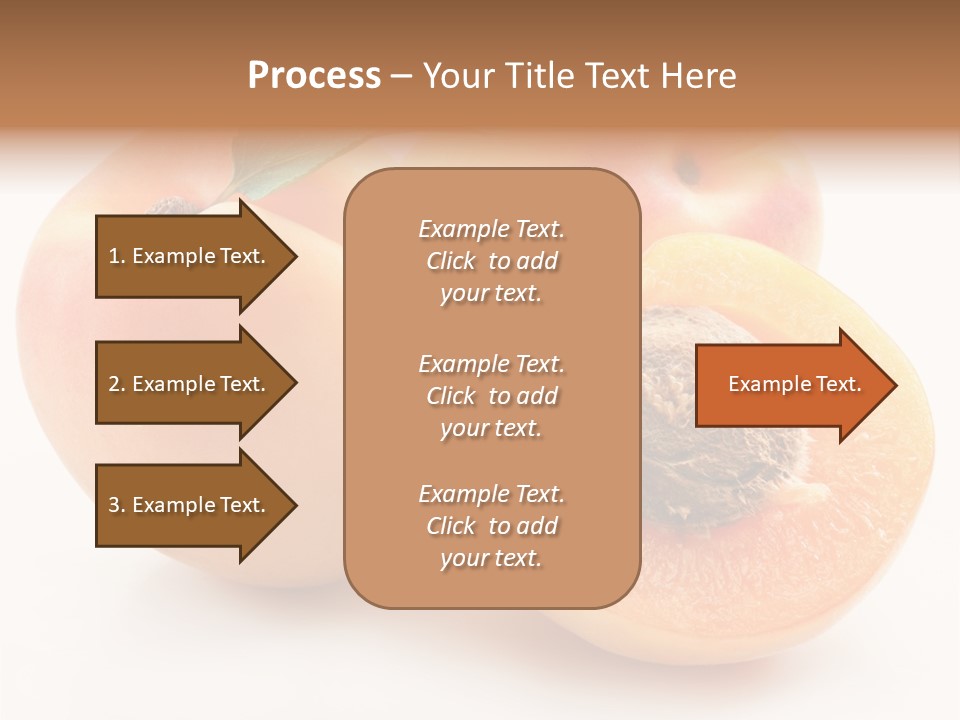 Process – Your Title Text Here

1. Example Text.

2. Example Text.

3. Example Text.

Example Text. Click to add your text.

Example Text. Click to add your text.

Example Text. Click to add your text.

Example Text.